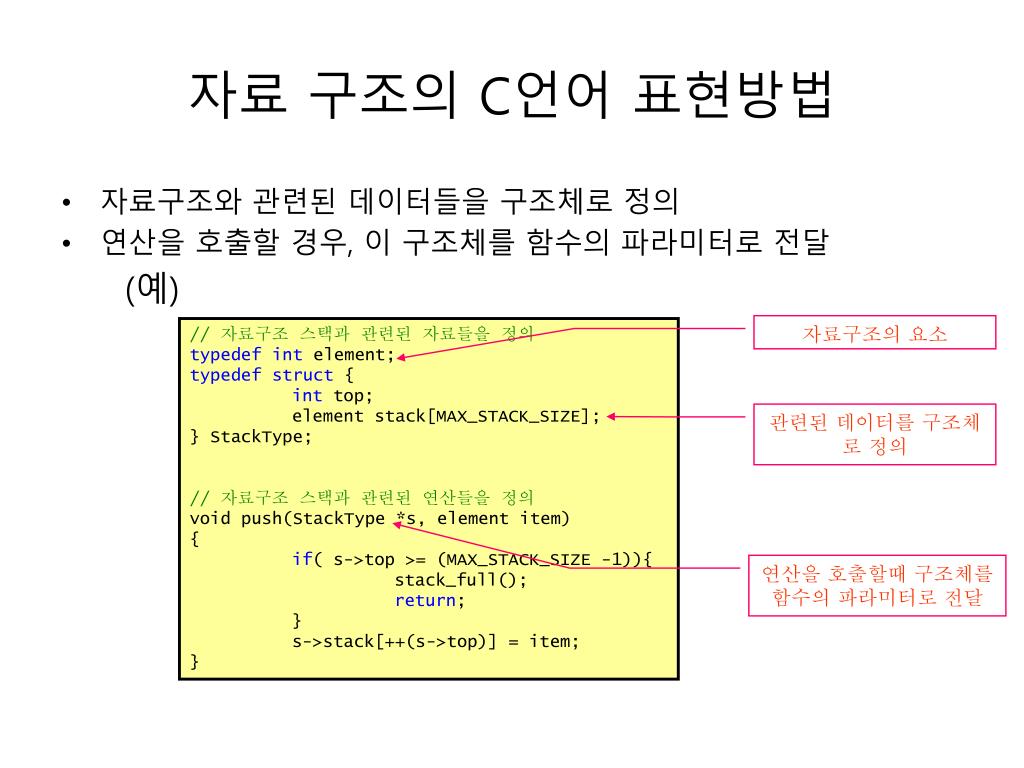 자료 구조의 C언어 표현방법

• 자료구조와 관련된 데이터들을 구조체로 정의
• 연산을 호출할 경우, 이 구조체를 함수의 파라미터로 전달

(예)

// 자료구조 스택과 관련된 자료들을 정의
typedef int element;
typedef struct {
int top;
element stack[MAX_STACK_SIZE];
} StackType;

// 자료구조 스택과 관련된 연산들을 정의
void push(StackType *s, element item)
{
if( s->top >= (MAX_STACK_SIZE -1)){
stack_full();
return;
}
s->stack[++(s->top)] = item;
}

자료구조의 요소

관련된 데이터를 구조체로 정의

연산을 호출할때 구조체를 함수의 파라미터로 전달